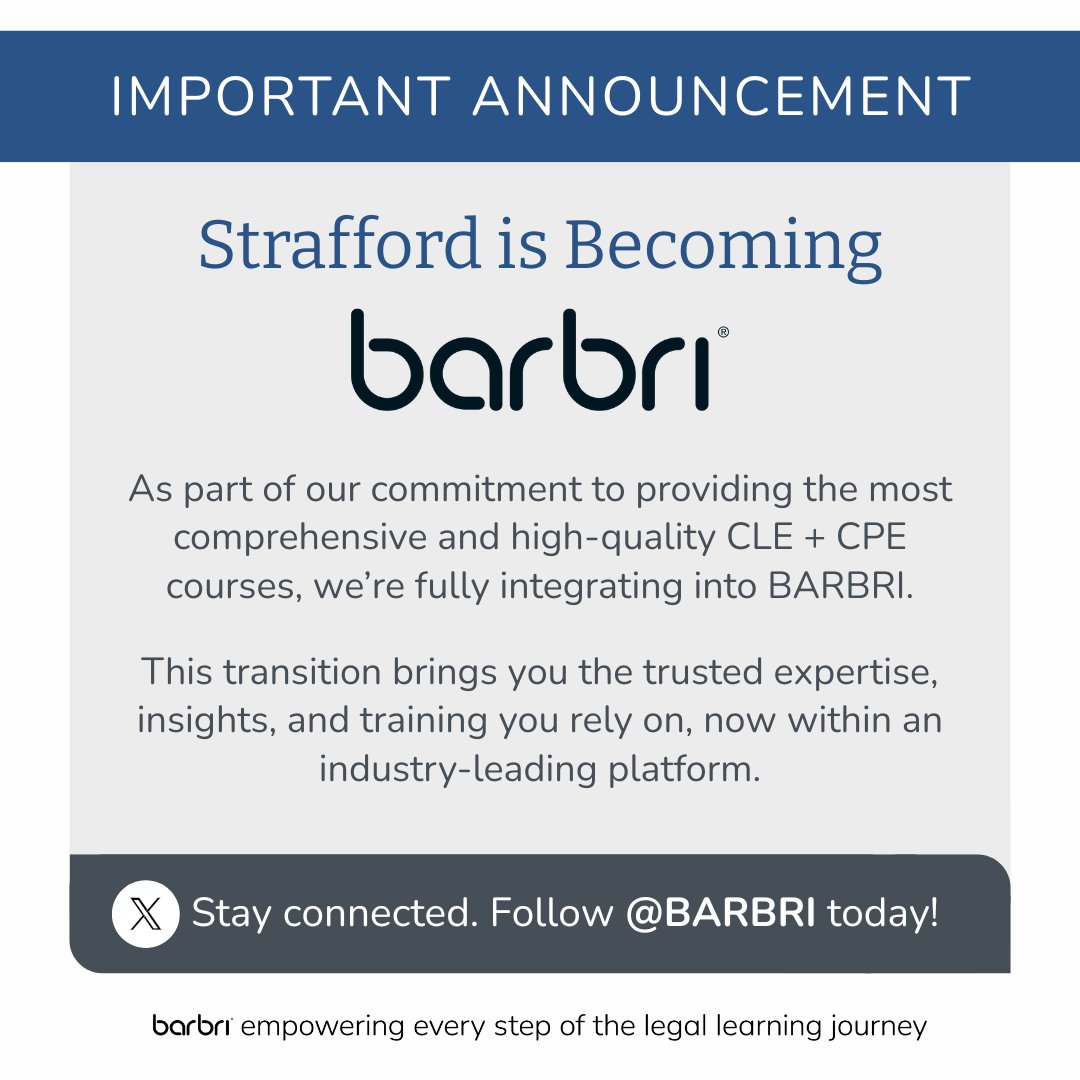 IMPORTANT ANNOUNCEMENT

Strafford is Becoming

barbri®

As part of our commitment to providing the most comprehensive and high-quality CLE + CPE courses, we're fully integrating into BARBRI.

This transition brings you the trusted expertise, insights, and training you rely on, now within an industry-leading platform.

Stay connected. Follow @BARBRI today!

barbri empowering every step of the legal learning journey